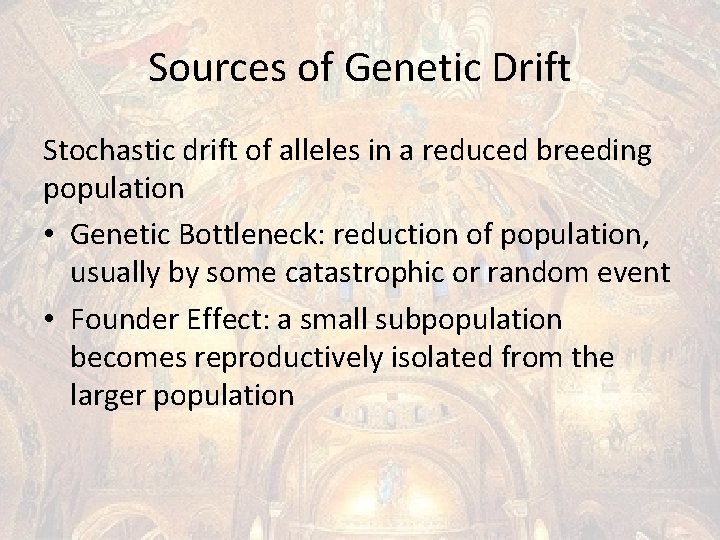 Sources of Genetic Drift

Stochastic drift of alleles in a reduced breeding population

• Genetic Bottleneck: reduction of population, usually by some catastrophic or random event

• Founder Effect: a small subpopulation becomes reproductively isolated from the larger population